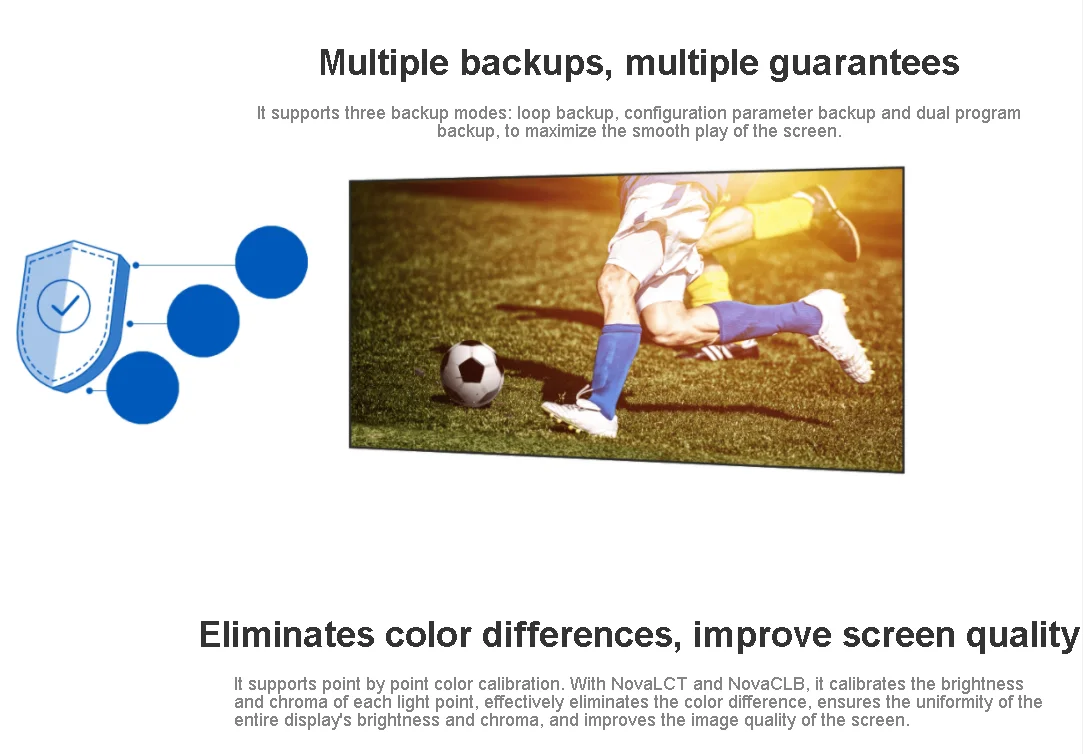 Multiple backups, multiple guarantees

It supports three backup modes: loop backup, configuration parameter backup and dual program backup, to maximize the smooth play of the screen.

Eliminates color differences, improve screen quality

It supports point by point color calibration. With NovaLCT and NovaCLB, it calibrates the brightness and chroma of each light point, effectively eliminates the color difference, ensures the uniformity of the entire display's brightness and chroma, and improves the image quality of the screen.